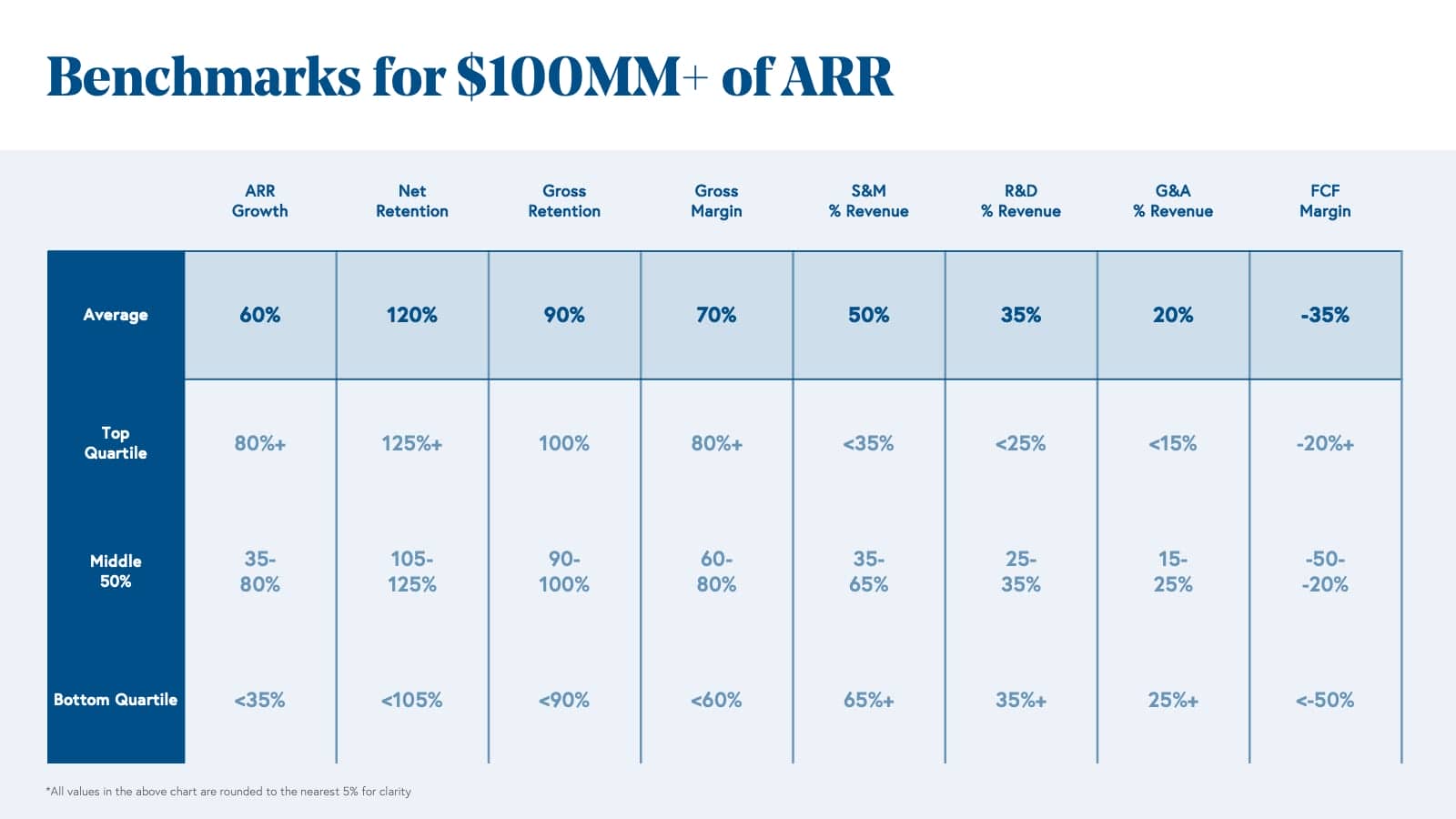 Benchmarks for $100MM+ of ARR

|  | ARR Growth | Net Retention | Gross Retention | Gross Margin | S&M % Revenue | R&D % Revenue | G&A % Revenue | FCF Margin |
|---|---|---|---|---|---|---|---|---|
| Average | 60% | 120% | 90% | 70% | 50% | 35% | 20% | -35% |
| Top Quartile | 80%+ | 125%+ | 100% | 80%+ | <35% | <25% | <15% | -20%+ |
| Middle 50% | 35-80% | 105-125% | 90-100% | 60-80% | 35-65% | 25-35% | 15-25% | -50--20% |
| Bottom Quartile | <35% | <105% | <90% | <60% | 65%+ | 35%+ | 25%+ | <-50% |

*All values in the above chart are rounded to the nearest 5% for clarity